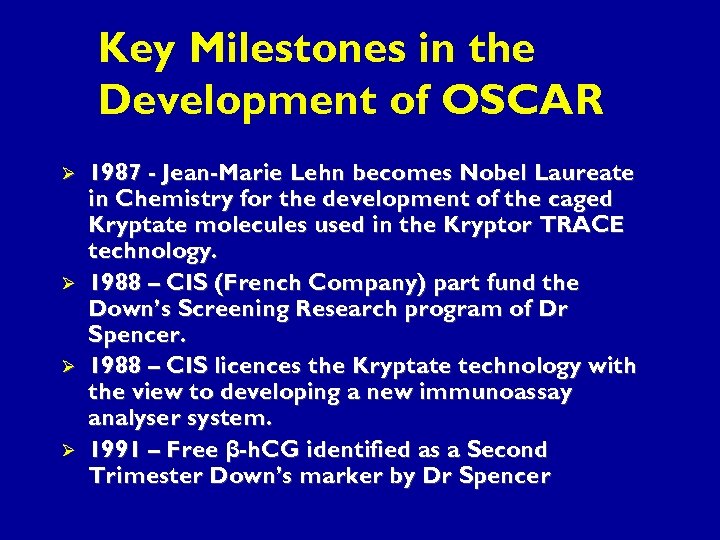 Key Milestones in the Development of OSCAR

➢ 1987 - Jean-Marie Lehn becomes Nobel Laureate in Chemistry for the development of the caged Kryptate molecules used in the Kryptor TRACE technology.

➢ 1988 – CIS (French Company) part fund the Down's Screening Research program of Dr Spencer.

➢ 1988 – CIS licences the Kryptate technology with the view to developing a new immunoassay analyser system.

➢ 1991 – Free β-hCG identified as a Second Trimester Down's marker by Dr Spencer